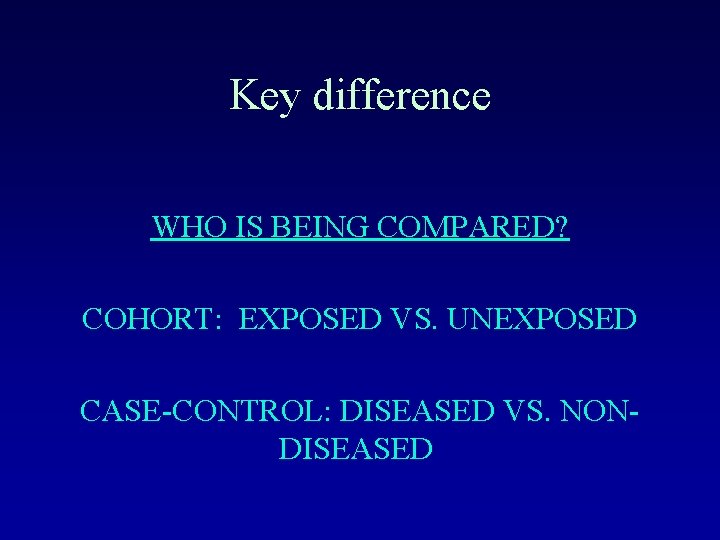 Key difference

WHO IS BEING COMPARED?

COHORT: EXPOSED VS. UNEXPOSED

CASE-CONTROL: DISEASED VS. NON-DISEASED